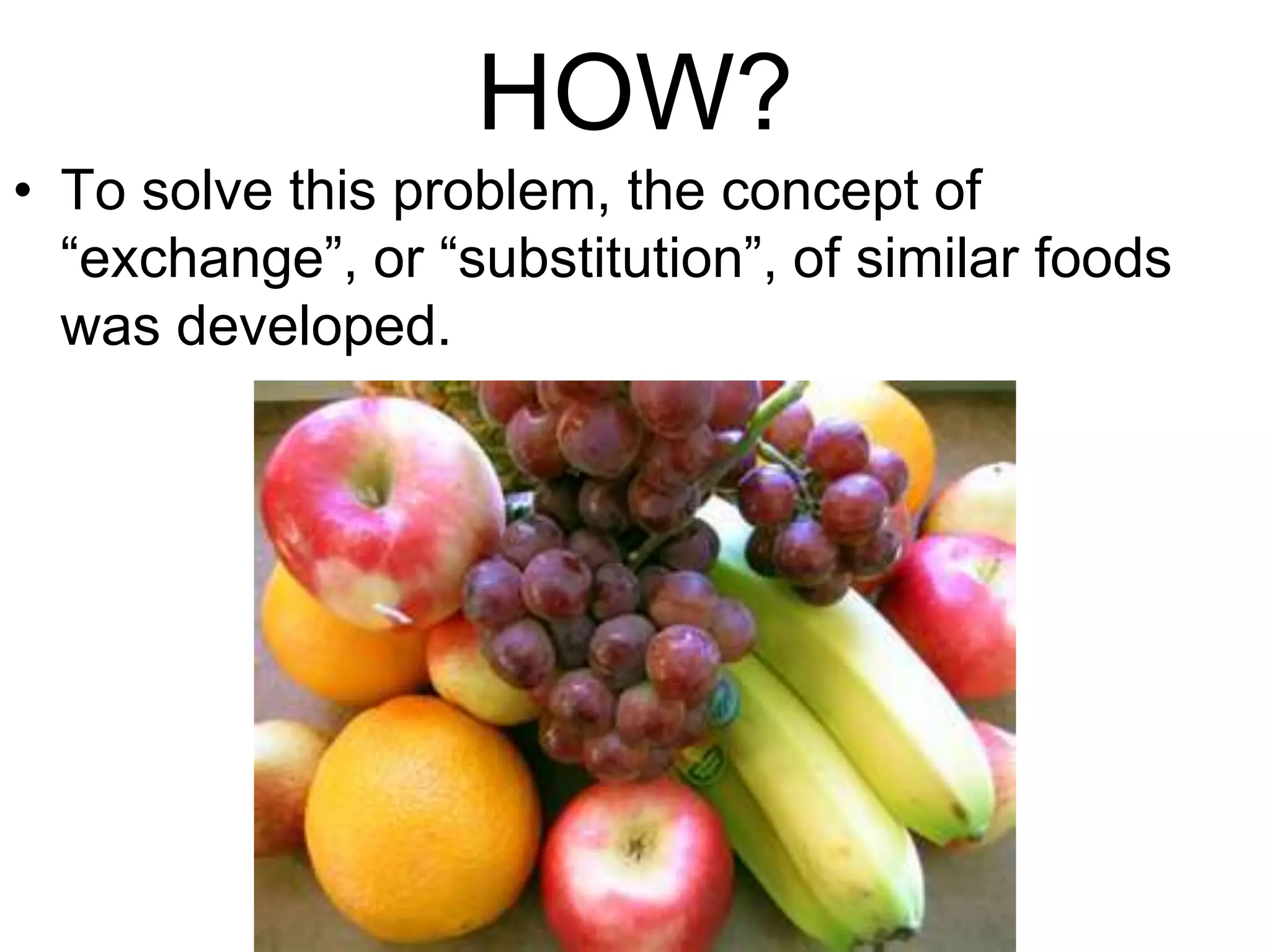 HOW?

• To solve this problem, the concept of “exchange”, or “substitution”, of similar foods was developed.